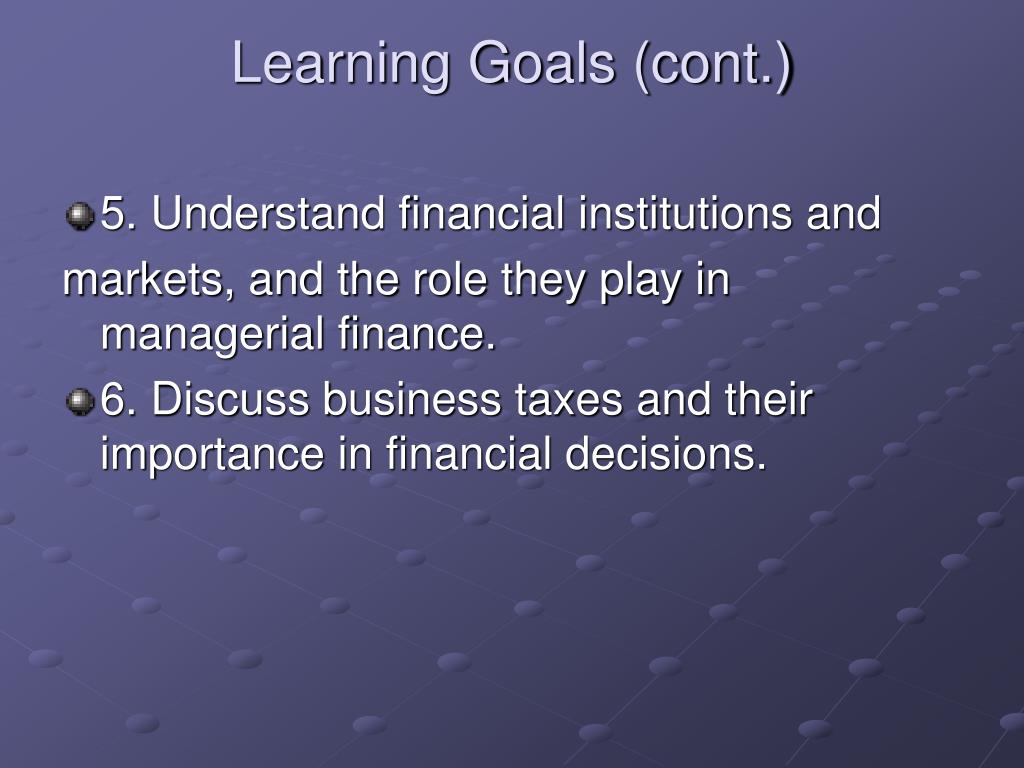 Learning Goals (cont.)

5. Understand financial institutions and markets, and the role they play in managerial finance.

6. Discuss business taxes and their importance in financial decisions.